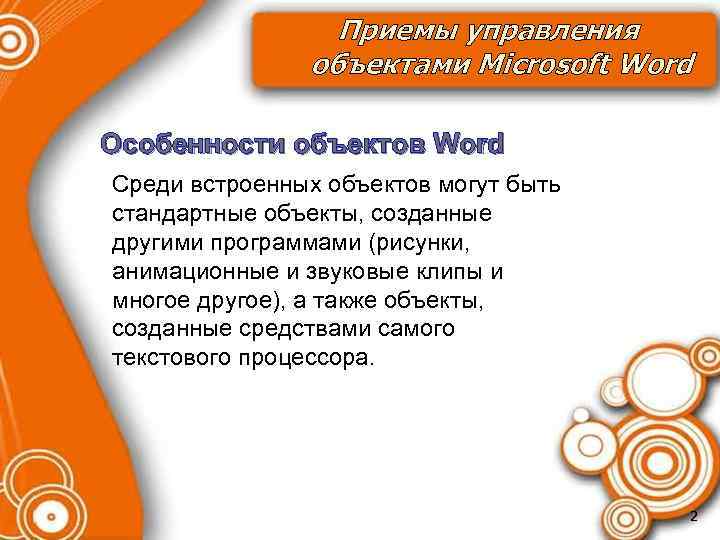 Приемы управления объектами Microsoft Word

Особенности объектов Word

Среди встроенных объектов могут быть стандартные объекты, созданные другими программами (рисунки, анимационные и звуковые клипы и многое другое), а также объекты, созданные средствами самого текстового процессора.

2